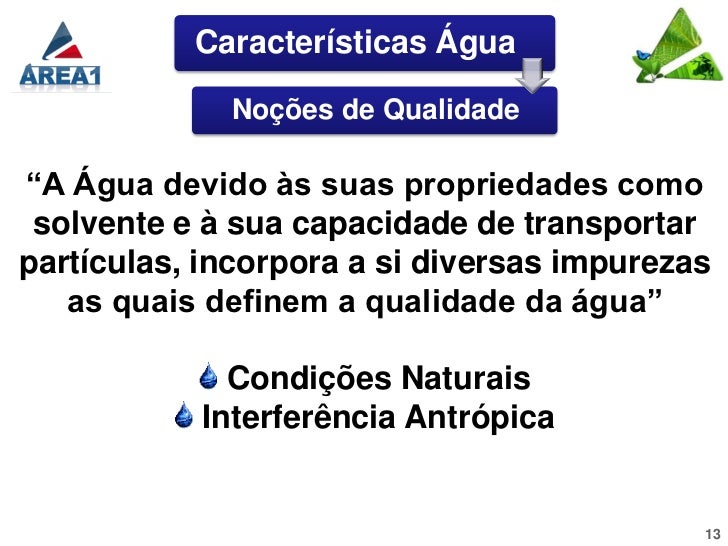 AREA1

Características Água

Noções de Qualidade

“A Água devido às suas propriedades como solvente e à sua capacidade de transportar partículas, incorpora a si diversas impurezas as quais definem a qualidade da água”

Condições Naturais
Interferência Antrópica

13